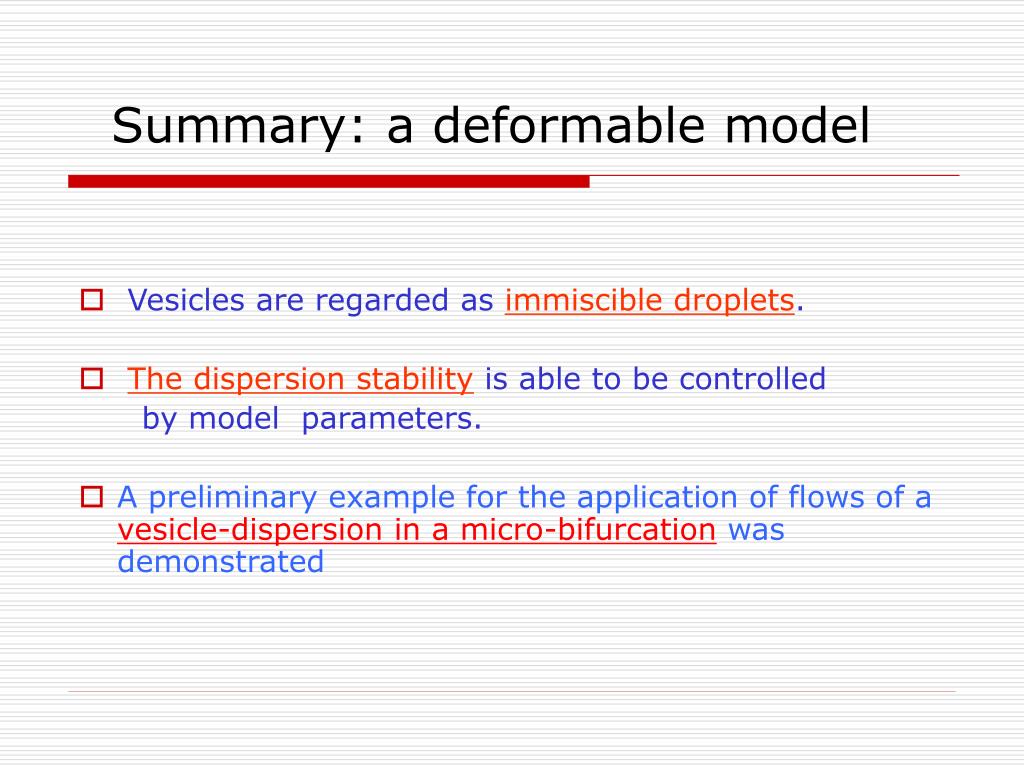 Summary: a deformable model

Vesicles are regarded as immiscible droplets.

The dispersion stability is able to be controlled by model parameters.

A preliminary example for the application of flows of a vesicle-dispersion in a micro-bifurcation was demonstrated